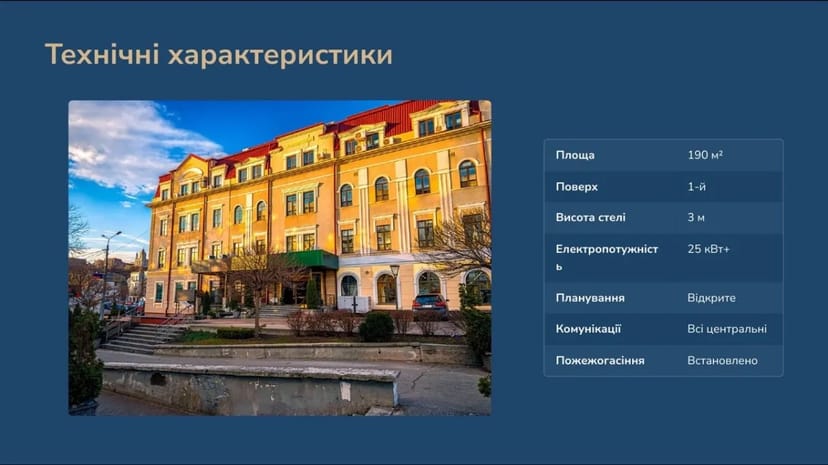 Технічні характеристики

| Площа | 190 м² |
|---|---|
| Поверх | 1-й |
| Висота стелі | 3 м |
| Електропотужність | 25 кВт+ |
| Планування | Відкрите |
| Комунікації | Всі центральні |
| Пожежогасіння | Встановлено |